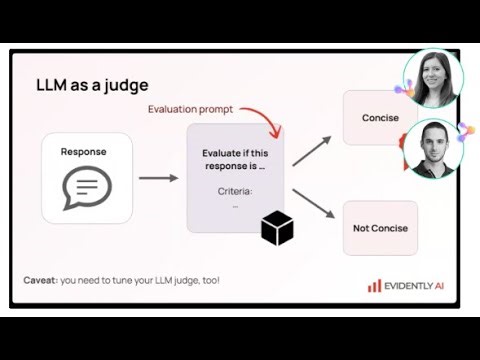 LLM as a judge

Evaluation prompt

Response

Evaluate if this response is ...

Criteria:

...

Concise

Not Concise

Caveat: you need to tune your LLM judge, too!

EVIDENTLY AI